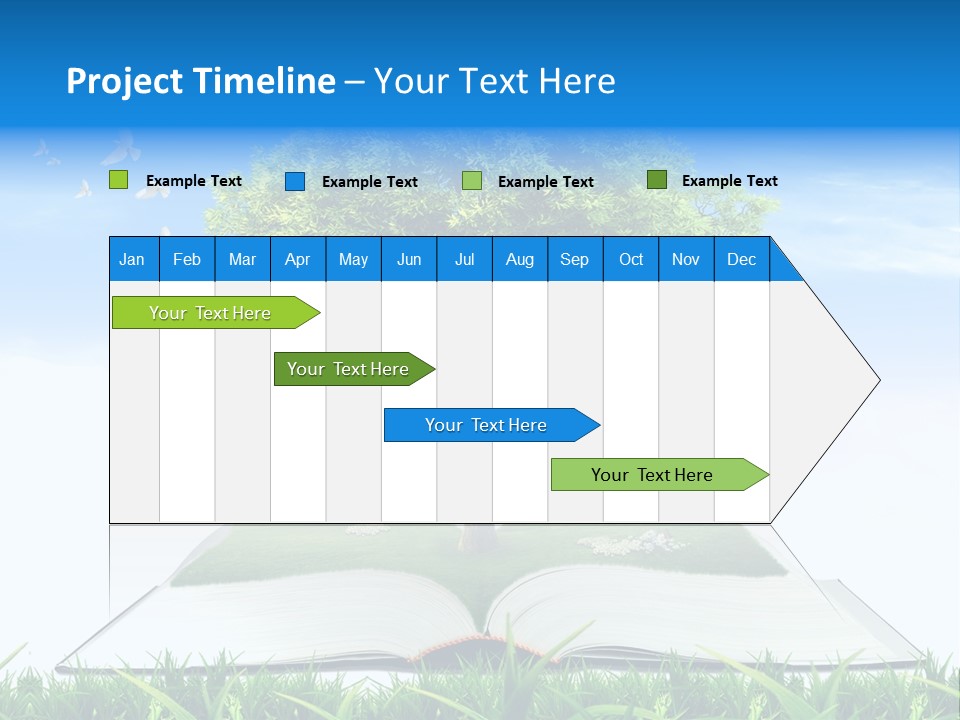 Project Timeline – Your Text Here

Example Text
Example Text
Example Text
Example Text

| Jan | Feb | Mar | Apr | May | Jun | Jul | Aug | Sep | Oct | Nov | Dec |
|---|---|---|---|---|---|---|---|---|---|---|---|

Your Text Here
Your Text Here
Your Text Here
Your Text Here